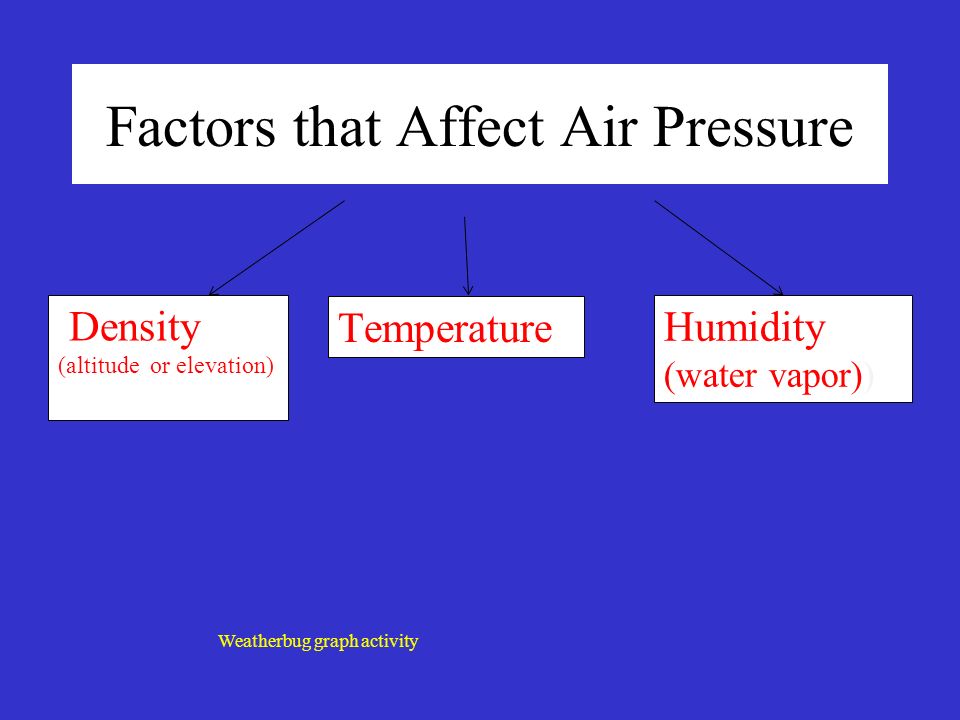 Factors that Affect Air Pressure

Density
(altitude or elevation)

Temperature

Humidity
(water vapor)

Weatherbug graph activity